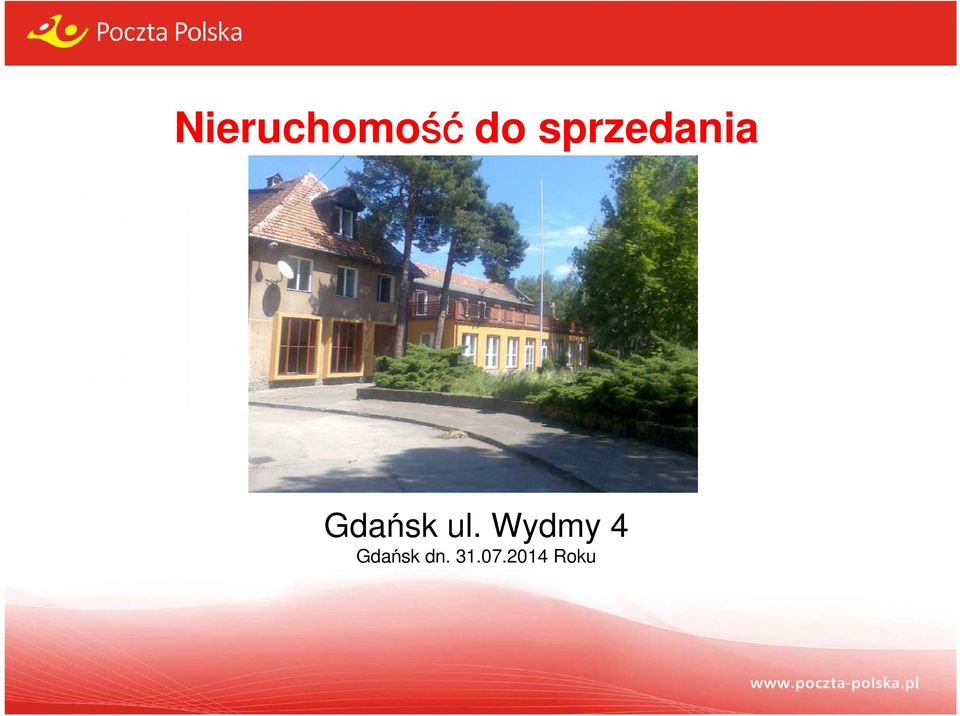 Poczta Polska

Nieruchomość do sprzedania

Gdańsk ul. Wydmy 4
Gdańsk dn. 31.07.2014 Roku

www.poczta-polska.pl